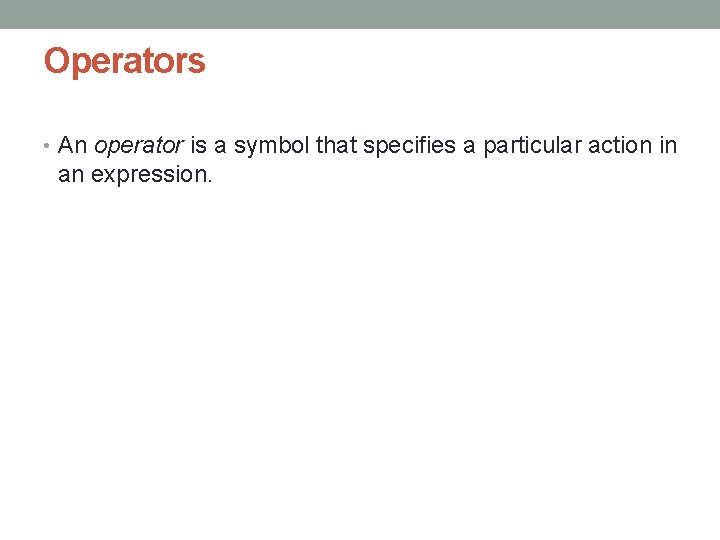 Operators

• An operator is a symbol that specifies a particular action in an expression.